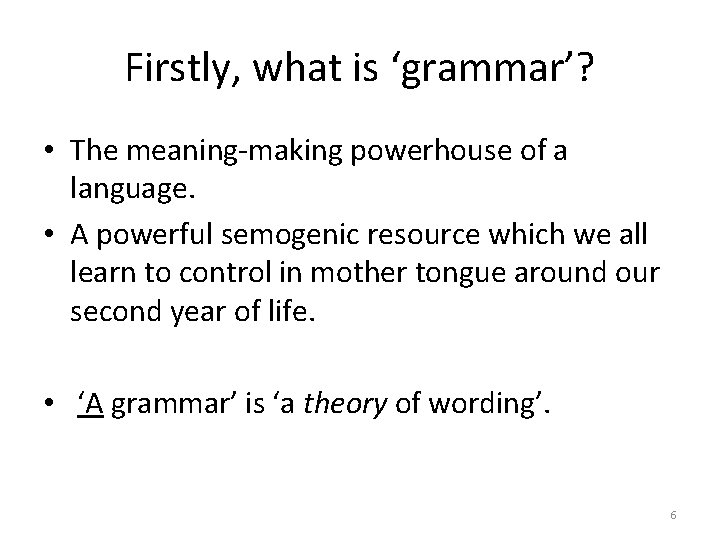 Firstly, what is ‘grammar’?

• The meaning-making powerhouse of a language.
• A powerful semogenic resource which we all learn to control in mother tongue around our second year of life.

• ‘A grammar’ is ‘a theory of wording’.

6